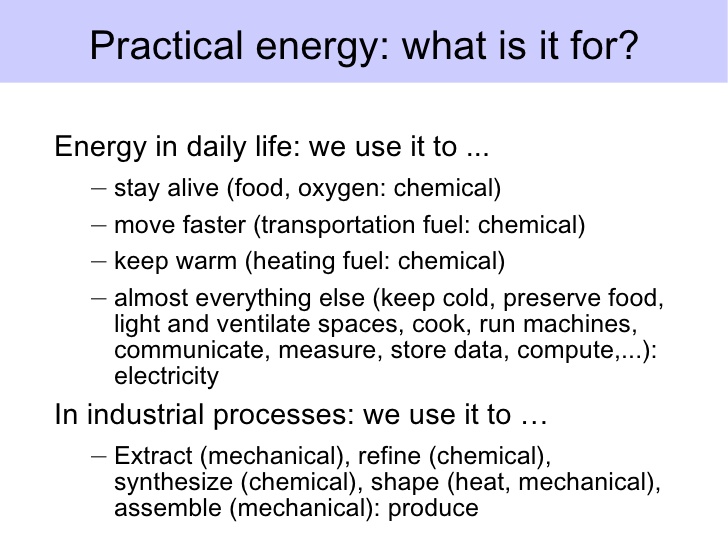 Practical energy: what is it for?

Energy in daily life: we use it to ...

– stay alive (food, oxygen: chemical)

– move faster (transportation fuel: chemical)

– keep warm (heating fuel: chemical)

– almost everything else (keep cold, preserve food, light and ventilate spaces, cook, run machines, communicate, measure, store data, compute,...): electricity

In industrial processes: we use it to …

– Extract (mechanical), refine (chemical), synthesize (chemical), shape (heat, mechanical), assemble (mechanical): produce